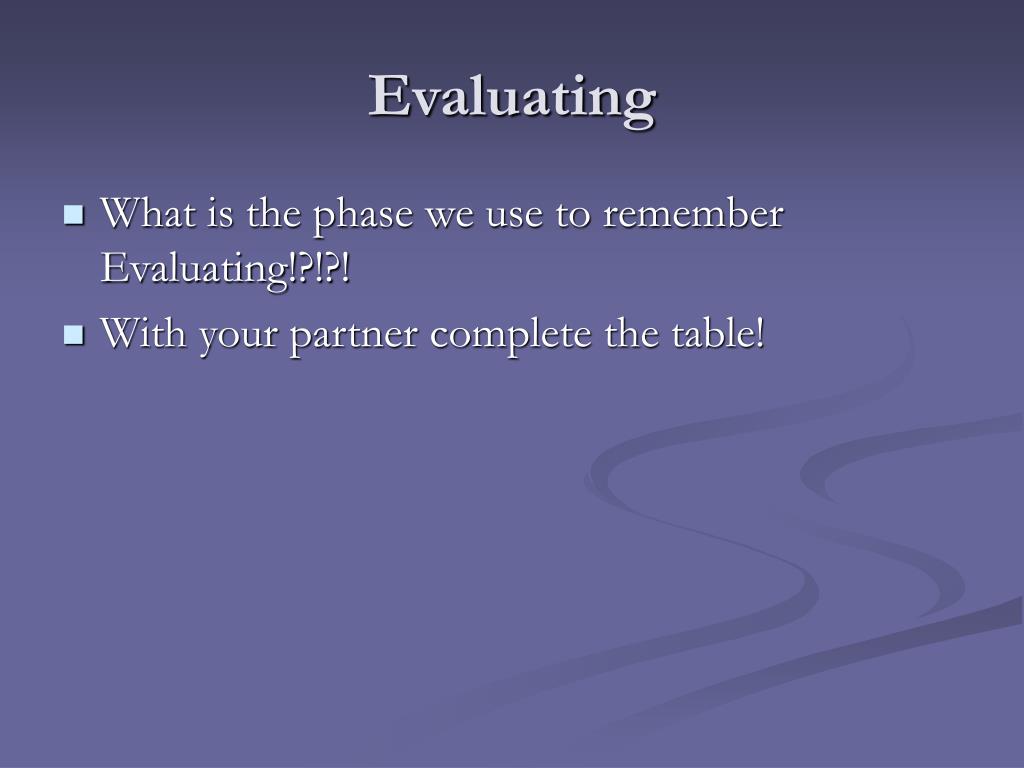 Evaluating

What is the phase we use to remember Evaluating!?!?!

With your partner complete the table!